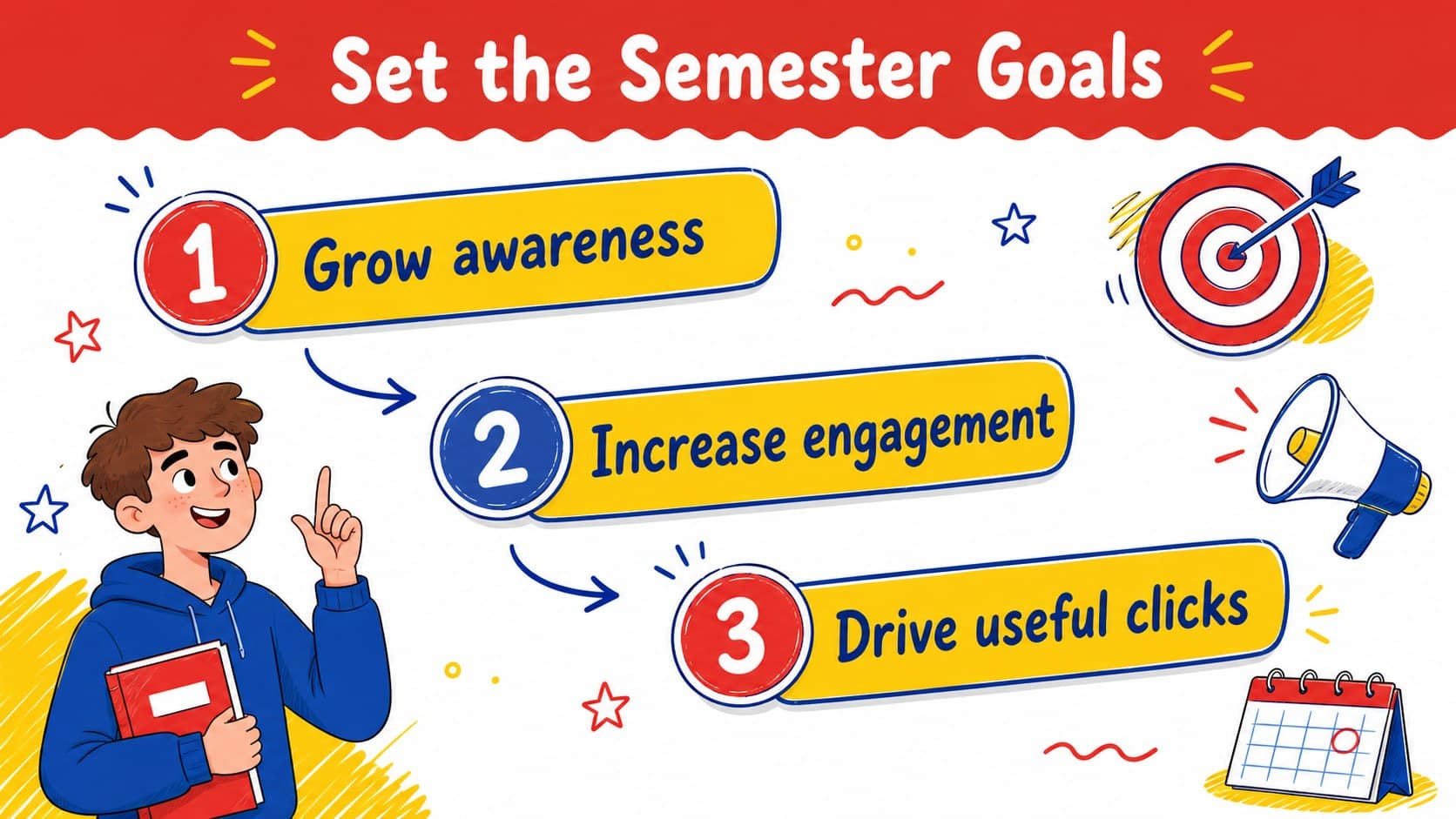 Set the Semester Goals

1 Grow awareness

2 Increase engagement

3 Drive useful clicks